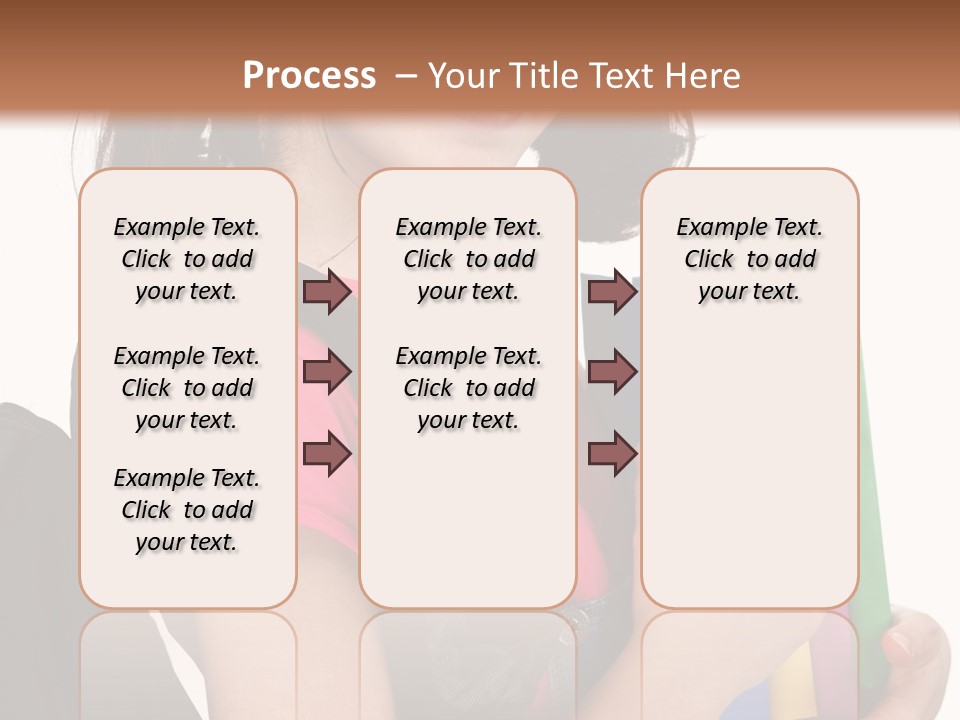 Process – Your Title Text Here

Example Text. Click to add your text.

Example Text. Click to add your text.

Example Text. Click to add your text.

Example Text. Click to add your text.

Example Text. Click to add your text.

Example Text. Click to add your text.